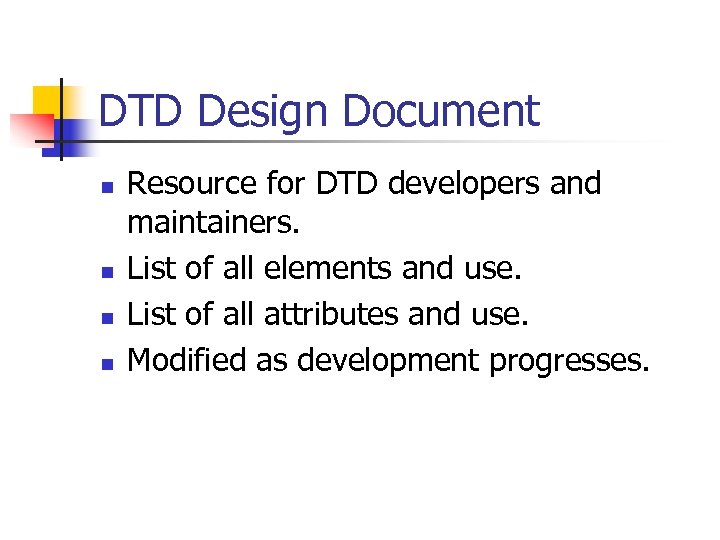 DTD Design Document

- Resource for DTD developers and maintainers.
- List of all elements and use.
- List of all attributes and use.
- Modified as development progresses.